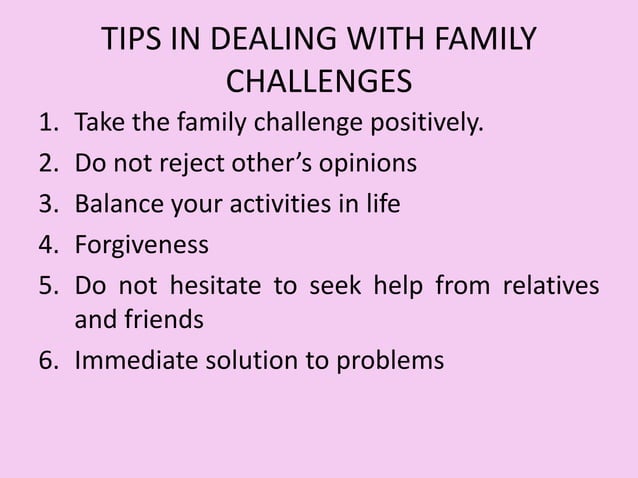 TIPS IN DEALING WITH FAMILY CHALLENGES

1. Take the family challenge positively.
2. Do not reject other’s opinions
3. Balance your activities in life
4. Forgiveness
5. Do not hesitate to seek help from relatives and friends
6. Immediate solution to problems